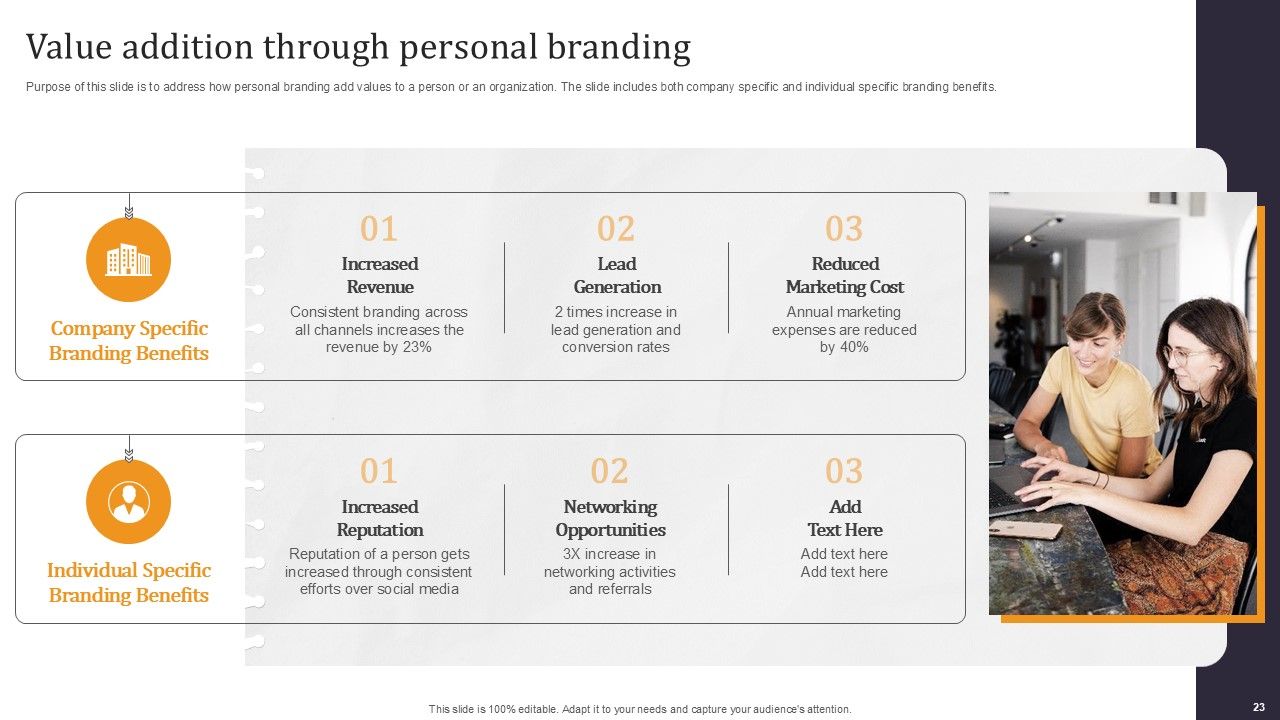 Value addition through personal branding

Purpose of this slide is to address how personal branding add values to a person or an organization. The slide includes both company specific and individual specific branding benefits.

Company Specific Branding Benefits

01
Increased Revenue
Consistent branding across all channels increases the revenue by 23%

02
Lead Generation
2 times increase in lead generation and conversion rates

03
Reduced Marketing Cost
Annual marketing expenses are reduced by 40%

Individual Specific Branding Benefits

01
Increased Reputation
Reputation of a person gets increased through consistent efforts over social media

02
Networking Opportunities
3X increase in networking activities and referrals

03
Add Text Here
Add text here
Add text here

This slide is 100% editable. Adapt it to your needs and capture your audience's attention.

23